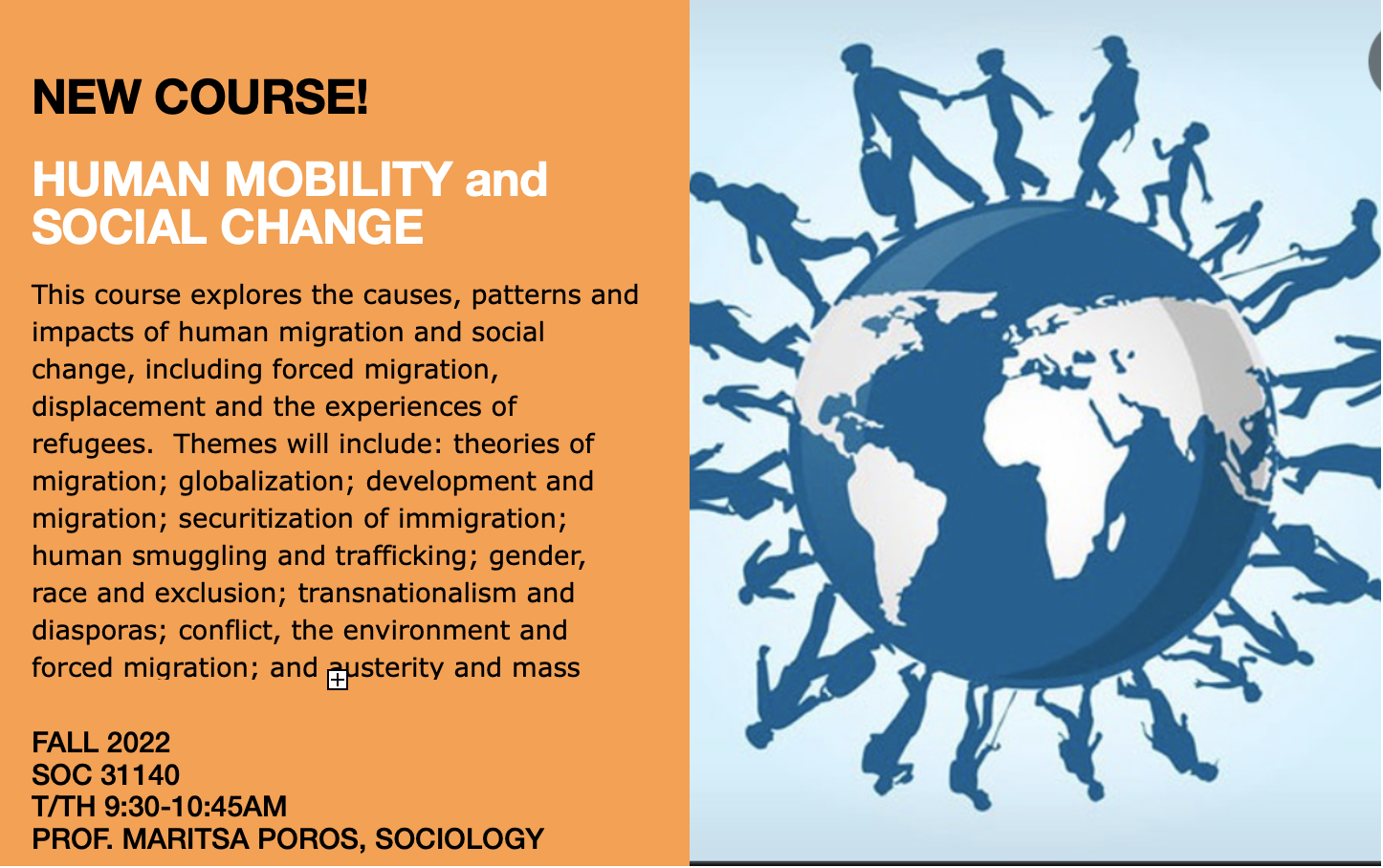 NEW COURSE!

HUMAN MOBILITY and SOCIAL CHANGE

This course explores the causes, patterns and impacts of human migration and social change, including forced migration, displacement and the experiences of refugees.  Themes will include: theories of migration; globalization; development and migration; securitization of immigration; human smuggling and trafficking; gender, race and exclusion; transnationalism and diasporas; conflict, the environment and forced migration; and austerity and mass

FALL 2022
SOC 31140
T/TH 9:30-10:45AM
PROF. MARITSA POROS, SOCIOLOGY